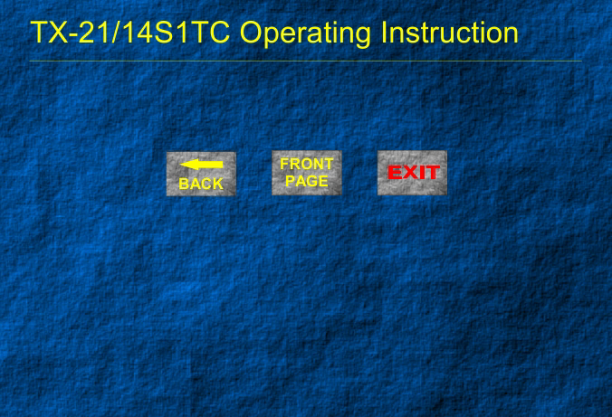 TX-21/14S1TC Operating Instruction

BACK

FRONT PAGE

EXIT